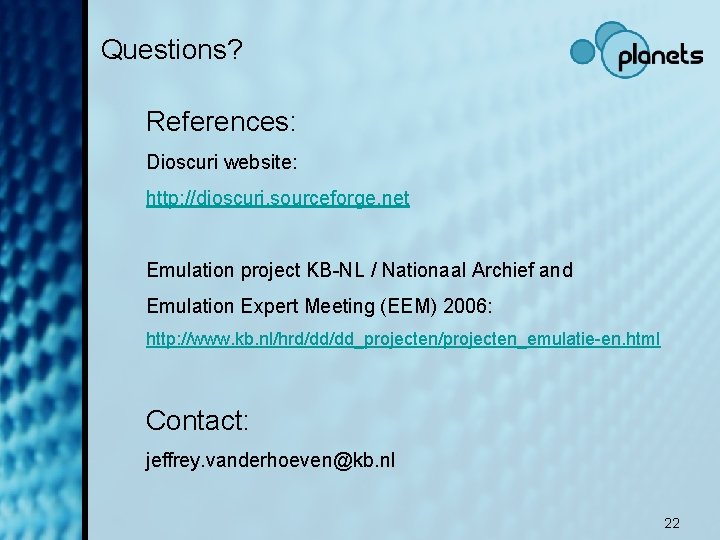 Questions?

planets

References:

Dioscuri website:

http://dioscuri.sourceforge.net

Emulation project KB-NL / Nationaal Archief and

Emulation Expert Meeting (EEM) 2006:

http://www.kb.nl/hrd/dd/dd_projecten/projecten_emulatie-en.html

Contact:

jeffrey.vanderhoeven@kb.nl

22